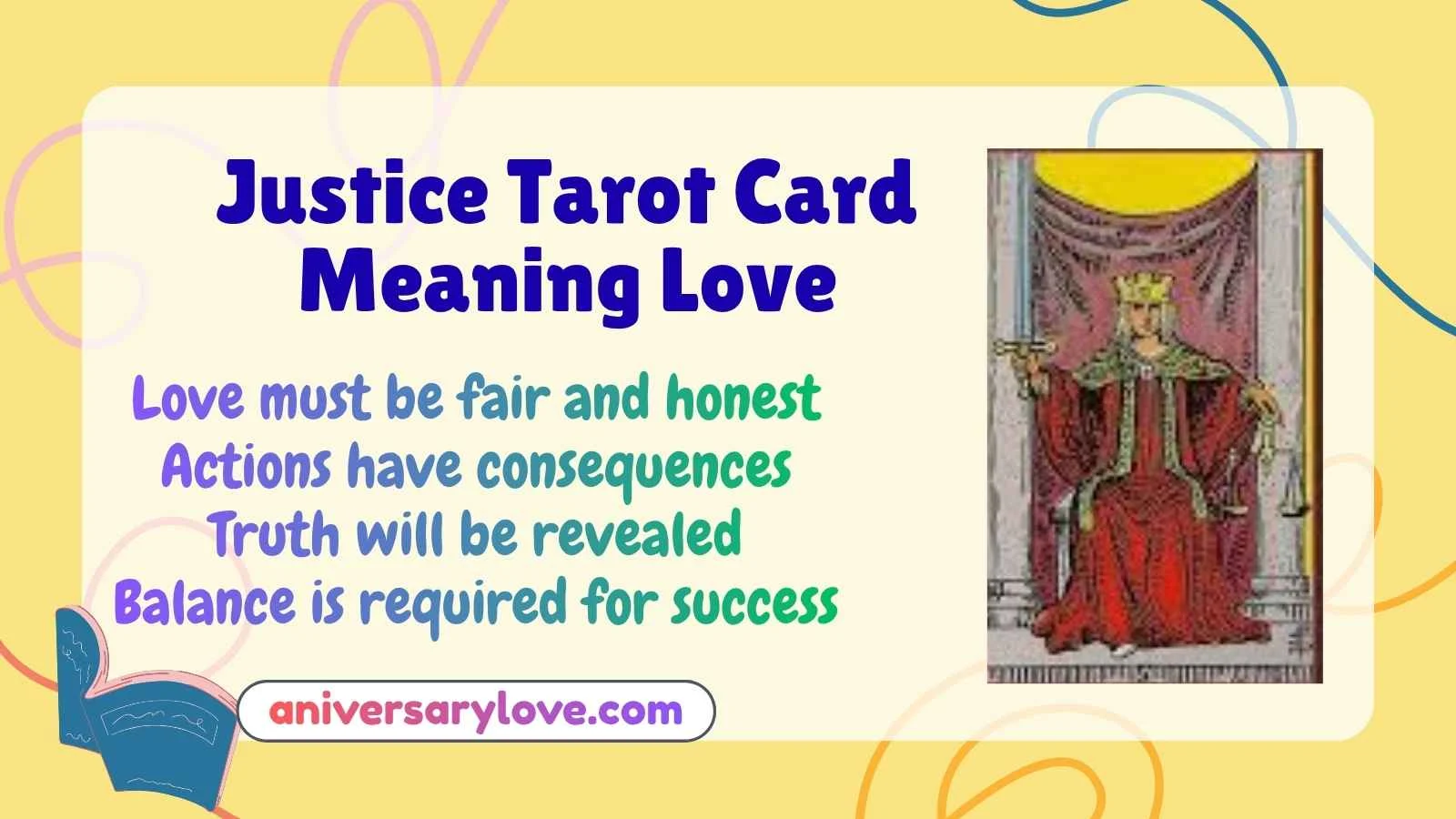 Justice Tarot Card Meaning Love

Love must be fair and honest
Actions have consequences
Truth will be revealed
Balance is required for success

aniversarylove.com